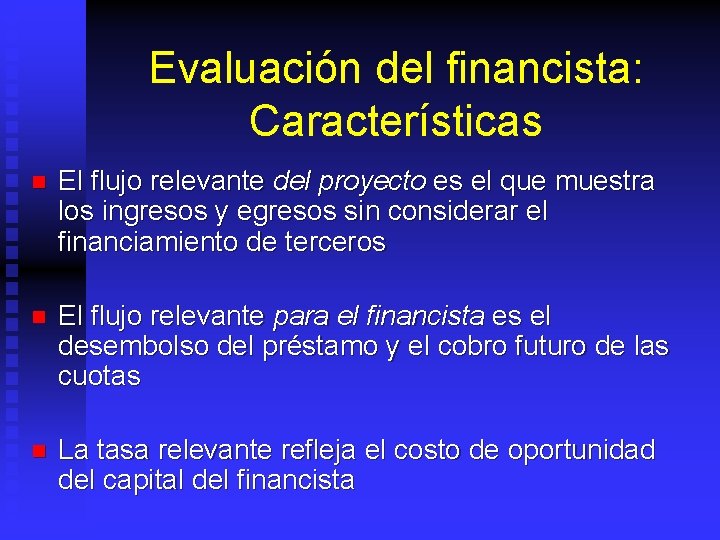 Evaluación del financista: Características

El flujo relevante del proyecto es el que muestra los ingresos y egresos sin considerar el financiamiento de terceros

El flujo relevante para el financista es el desembolso del préstamo y el cobro futuro de las cuotas

La tasa relevante refleja el costo de oportunidad del capital del financista